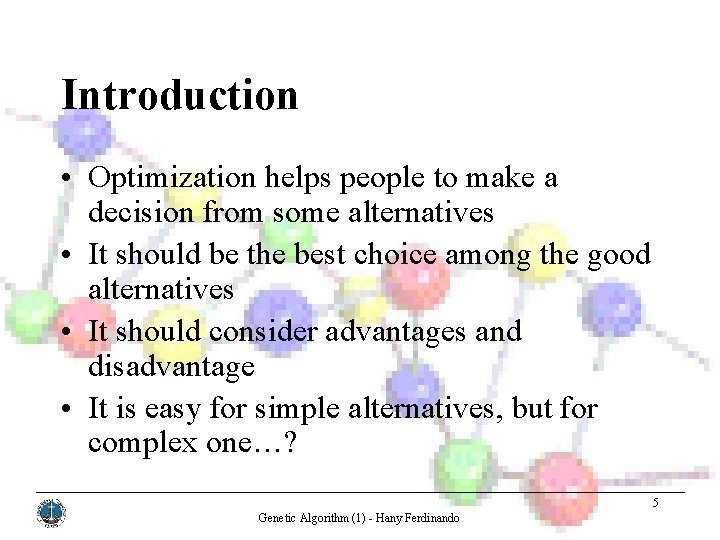 Introduction

• Optimization helps people to make a decision from some alternatives
• It should be the best choice among the good alternatives
• It should consider advantages and disadvantage
• It is easy for simple alternatives, but for complex one…?

5

Genetic Algorithm (1) - Hany Ferdinando